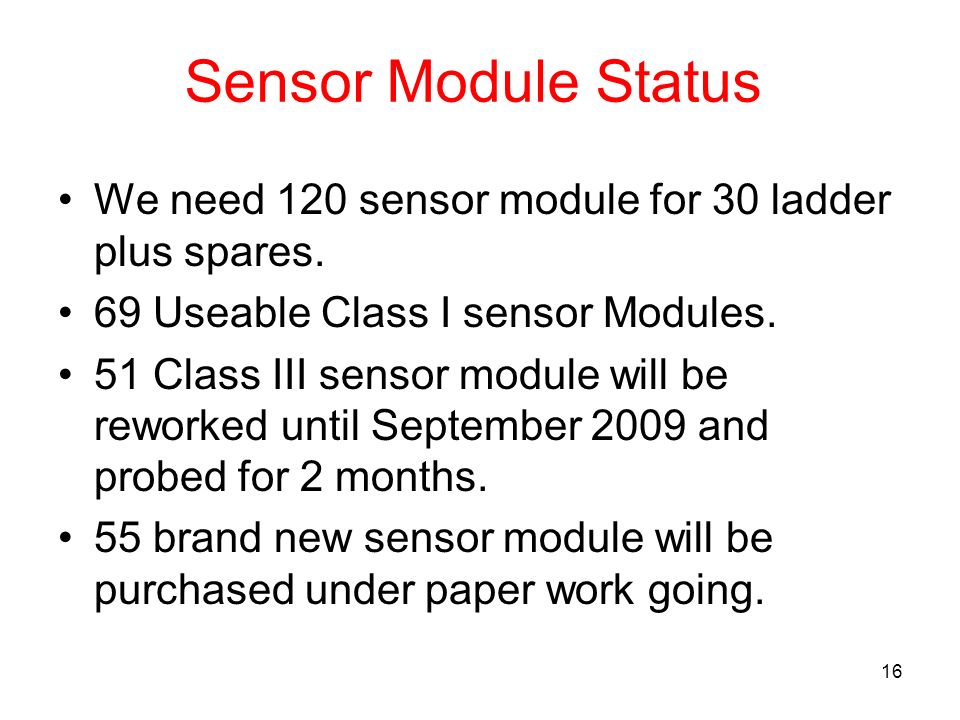 Sensor Module Status

• We need 120 sensor module for 30 ladder plus spares.
• 69 Useable Class I sensor Modules.
• 51 Class III sensor module will be reworked until September 2009 and probed for 2 months.
• 55 brand new sensor module will be purchased under paper work going.

16